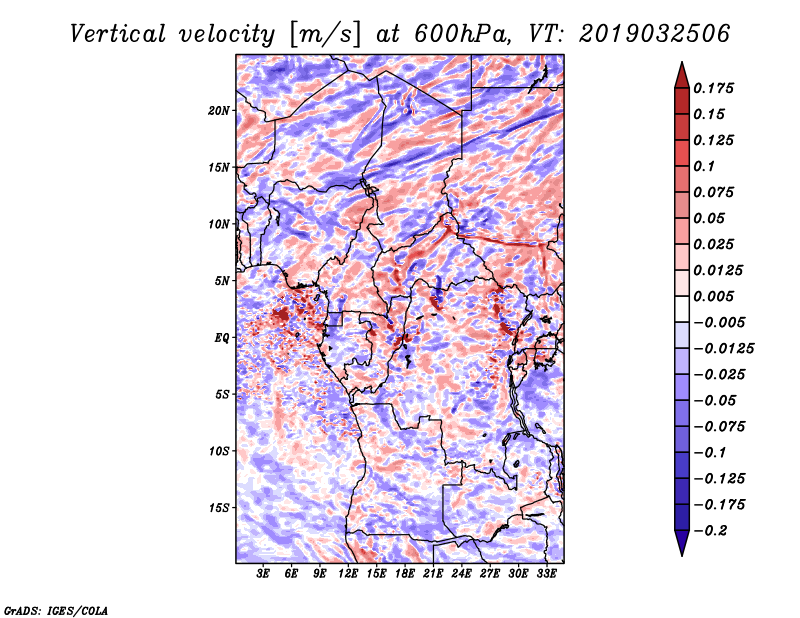 Vertical velocity [m/s] at 600hPa, VT: 2019032506

20N
15N
10N
5N
EQ
5S
10S
15S

3E 6E 9E 12E 15E 18E 21E 24E 27E 30E 33E

0.175
0.15
0.125
0.1
0.075
0.05
0.025
0.0125
0.005
−0.005
−0.0125
−0.025
−0.05
−0.075
−0.1
−0.125
−0.175
−0.2

GrADS: IGES/COLA